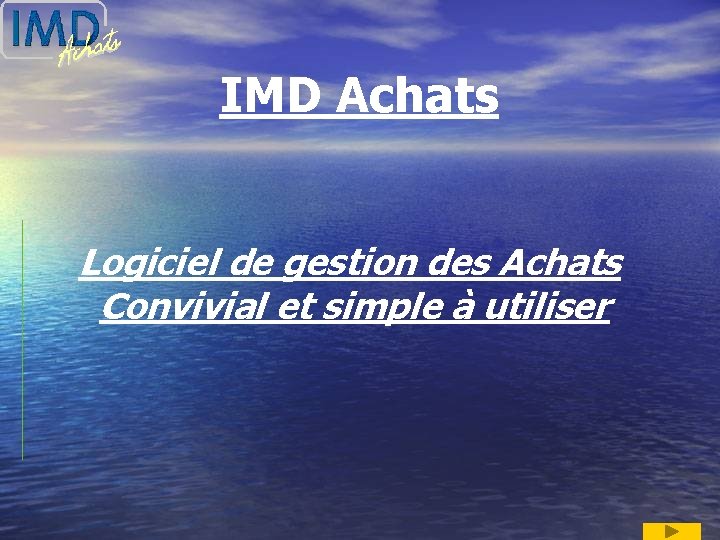 IMD Achats

IMD Achats

Logiciel de gestion des Achats
Convivial et simple à utiliser